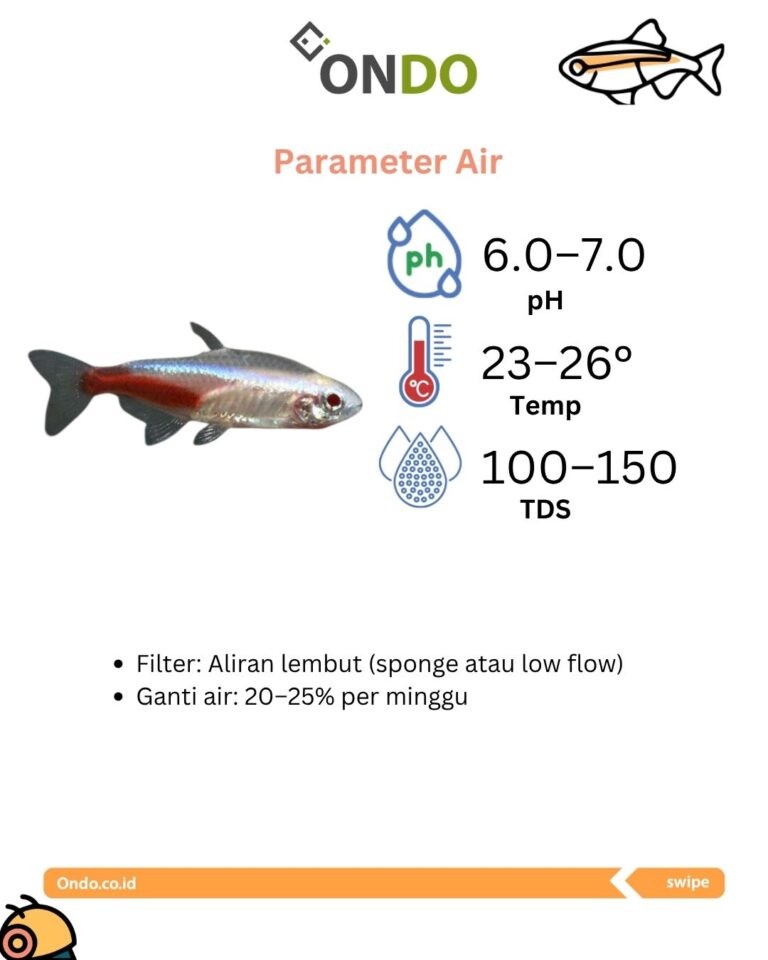 ONDO

Parameter Air

ph

6.0–7.0
pH

°C

23–26°
Temp

100–150
TDS

• Filter: Aliran lembut (sponge atau low flow)
• Ganti air: 20–25% per minggu

Ondo.co.id

swipe